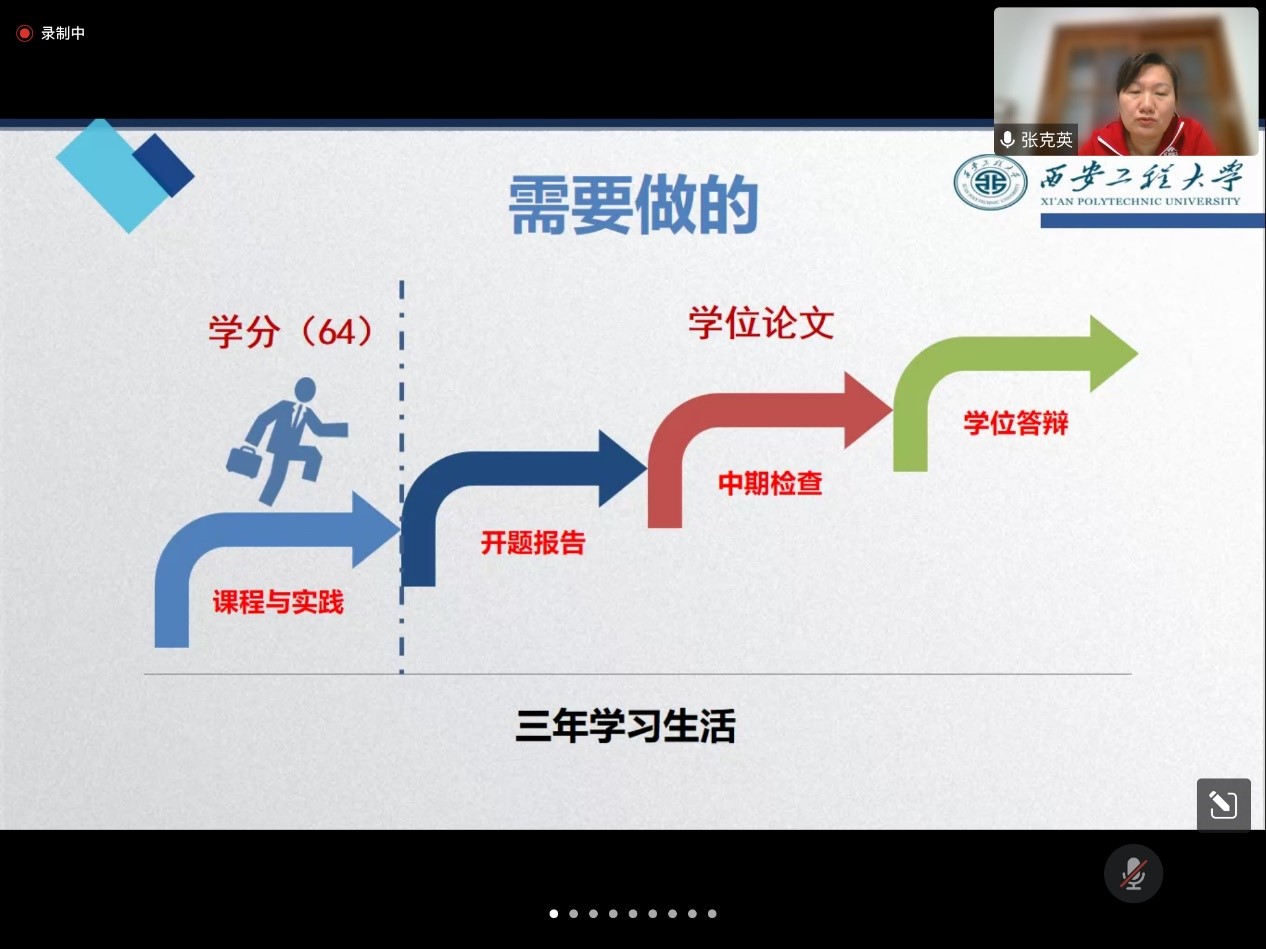 录制中

张克英

西安工程大学
XI'AN POLYTECHNIC UNIVERSITY

需要做的

学分（64）

学位论文

课程与实践

开题报告

中期检查

学位答辩

三年学习生活